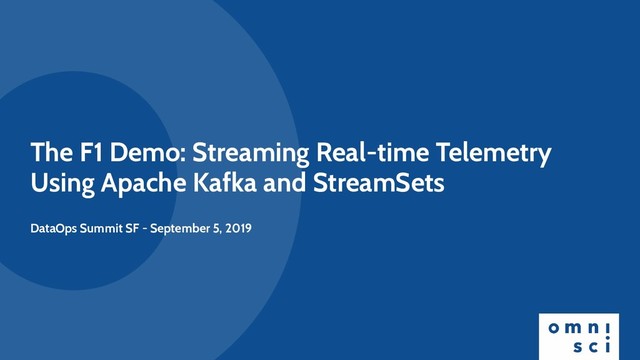 The F1 Demo: Streaming Real-time Telemetry Using Apache Kafka and StreamSets

DataOps Summit SF - September 5, 2019

omni
sci